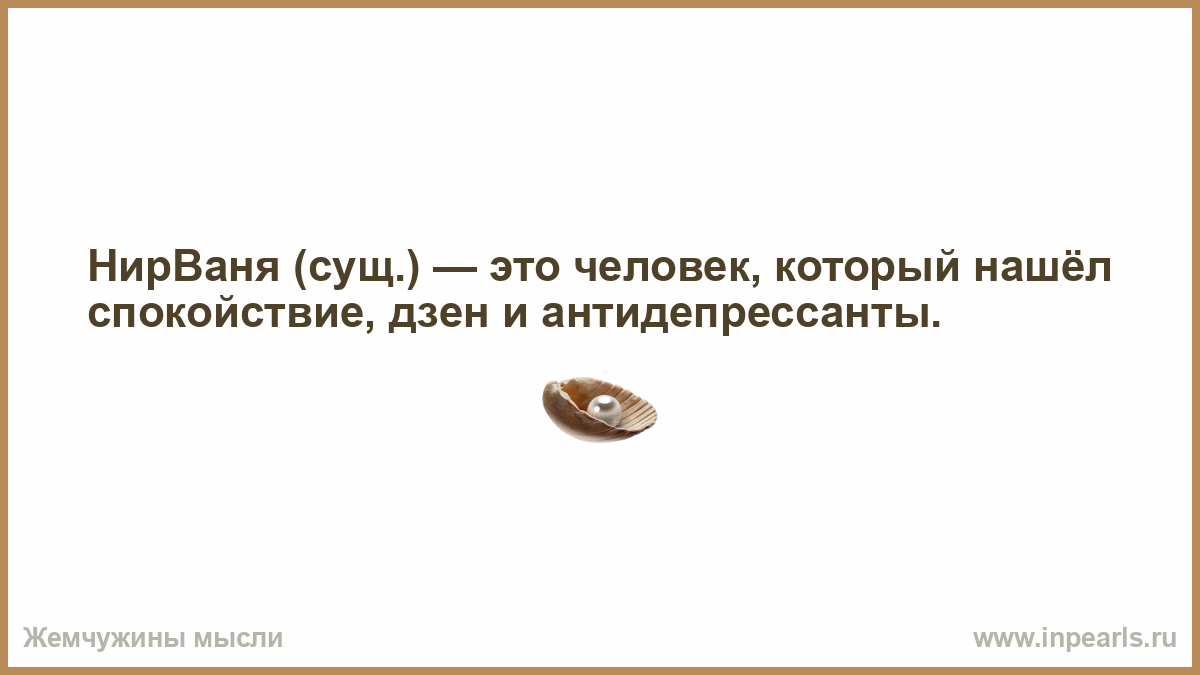 НирВаня (сущ.) — это человек, который нашёл спокойствие, дзен и антидепрессанты.

Жемчужины мысли

www.inpearls.ru